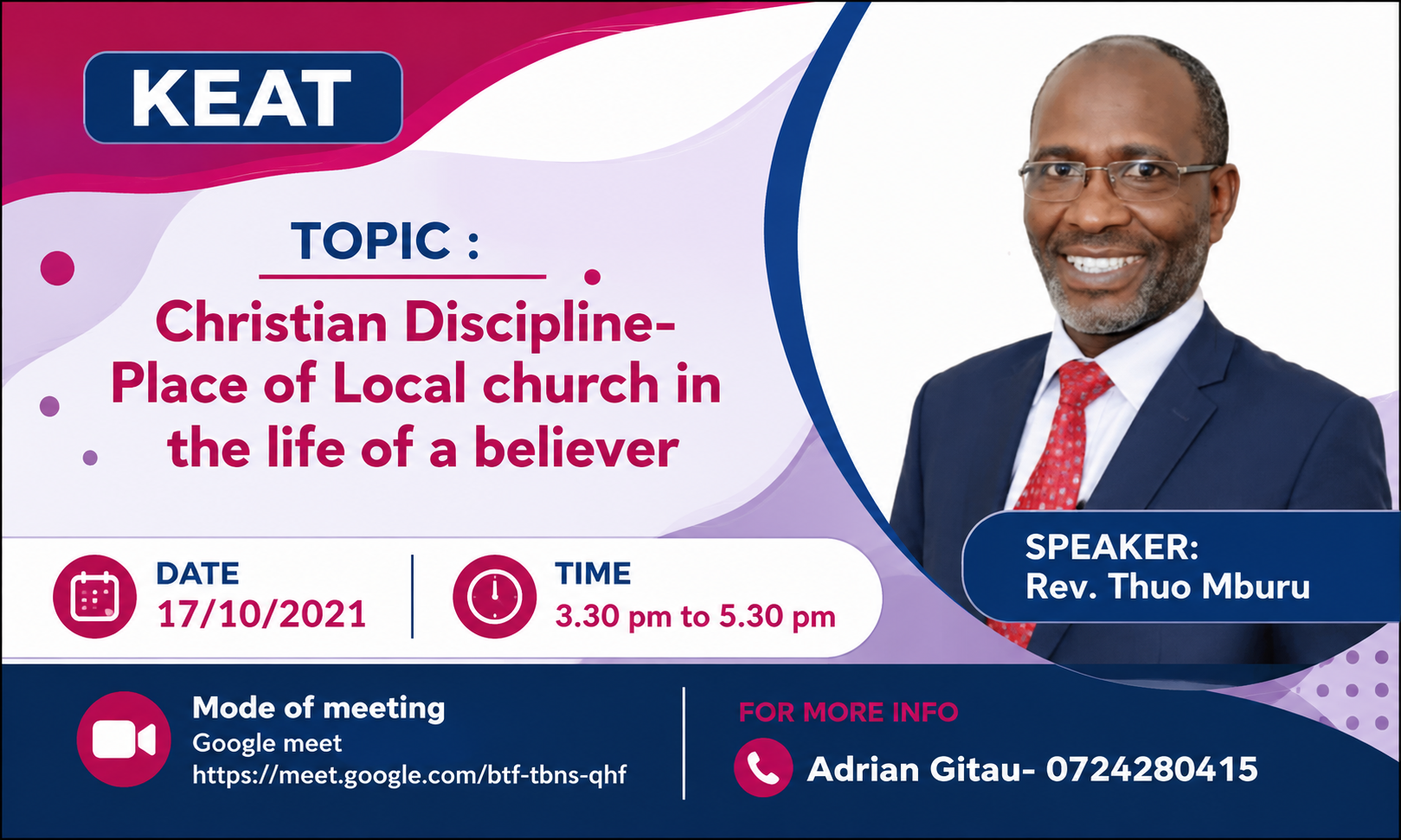 KEAT

TOPIC :

Christian Discipline- Place of Local church in the life of a believer

SPEAKER:
Rev. Thuo Mburu

DATE
17/10/2021

TIME
3.30 pm to 5.30 pm

Mode of meeting
Google meet
https://meet.google.com/btf-tbns-qhf

FOR MORE INFO
Adrian Gitau- 0724280415